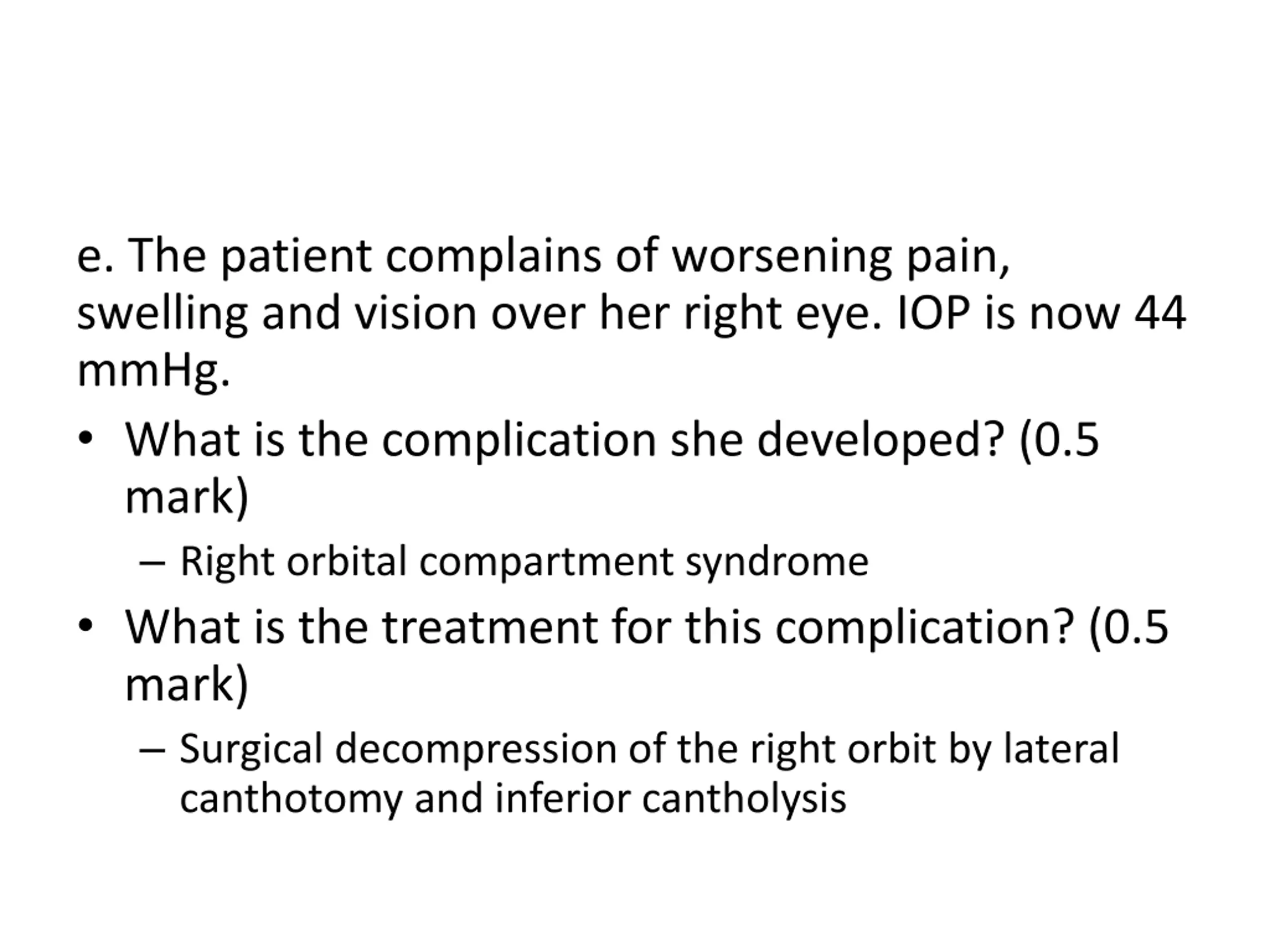 e. The patient complains of worsening pain, swelling and vision over her right eye. IOP is now 44 mmHg.

• What is the complication she developed? (0.5 mark)
 – Right orbital compartment syndrome
• What is the treatment for this complication? (0.5 mark)
 – Surgical decompression of the right orbit by lateral canthotomy and inferior cantholysis